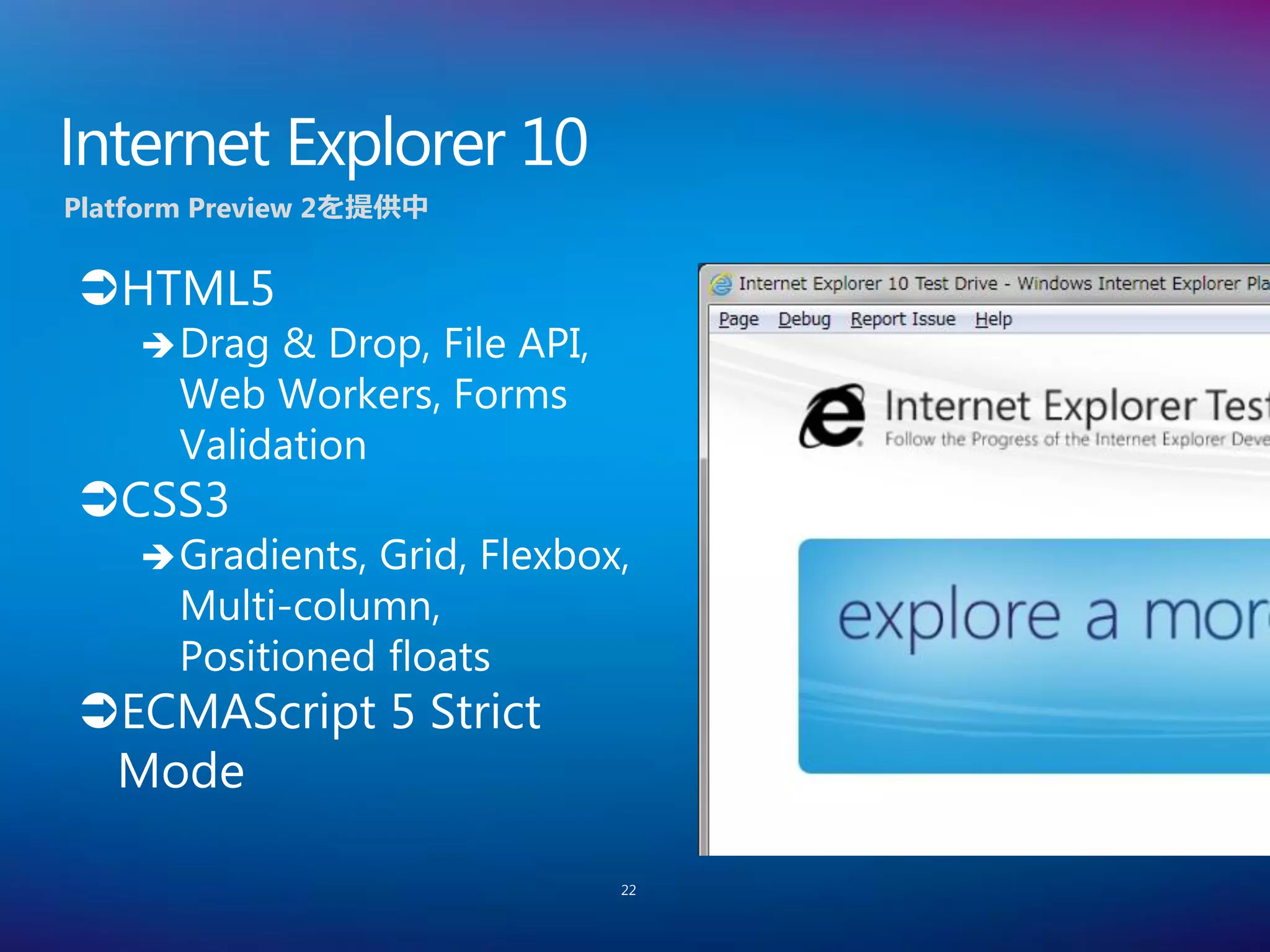 Internet Explorer 10

Platform Preview 2を提供中

➲HTML5

➔Drag & Drop, File API, Web Workers, Forms Validation

➲CSS3

➔Gradients, Grid, Flexbox, Multi-column, Positioned floats

➲ECMAScript 5 Strict Mode

Internet Explorer 10 Test Drive - Windows Internet Explorer Pla

Page Debug Report Issue Help

Internet Explorer Test

Follow the Progress of the Internet Explorer Deve

explore a mor

22